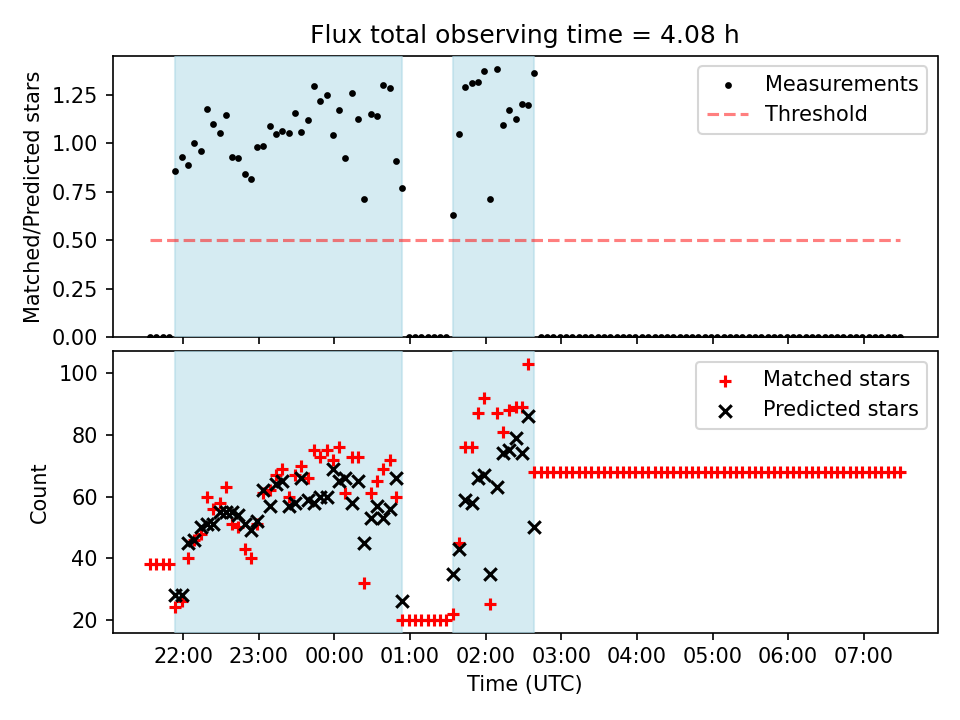 Flux total observing time = 4.08 h

Matched/Predicted stars

1.25
1.00
0.75
0.50
0.25
0.00

Measurements
Threshold

Count

100
80
60
40
20

Matched stars
Predicted stars

22:00 23:00 00:00 01:00 02:00 03:00 04:00 05:00 06:00 07:00

Time (UTC)